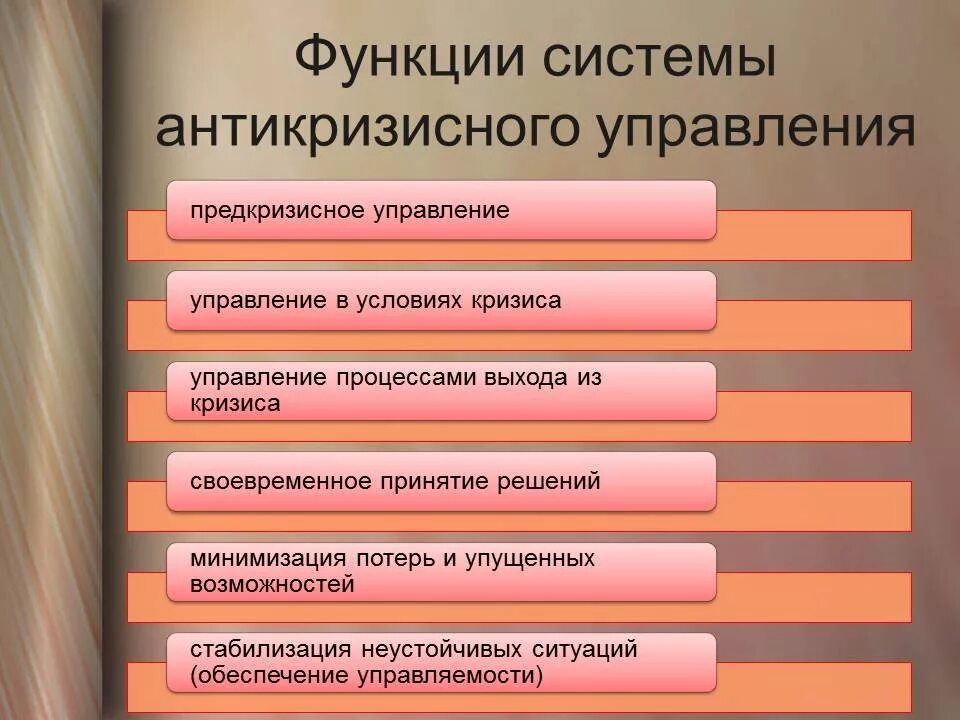 Функции системы антикризисного управления

предкризисное управление

управление в условиях кризиса

управление процессами выхода из кризиса

своевременное принятие решений

минимизация потерь и упущенных возможностей

стабилизация неустойчивых ситуаций (обеспечение управляемости)